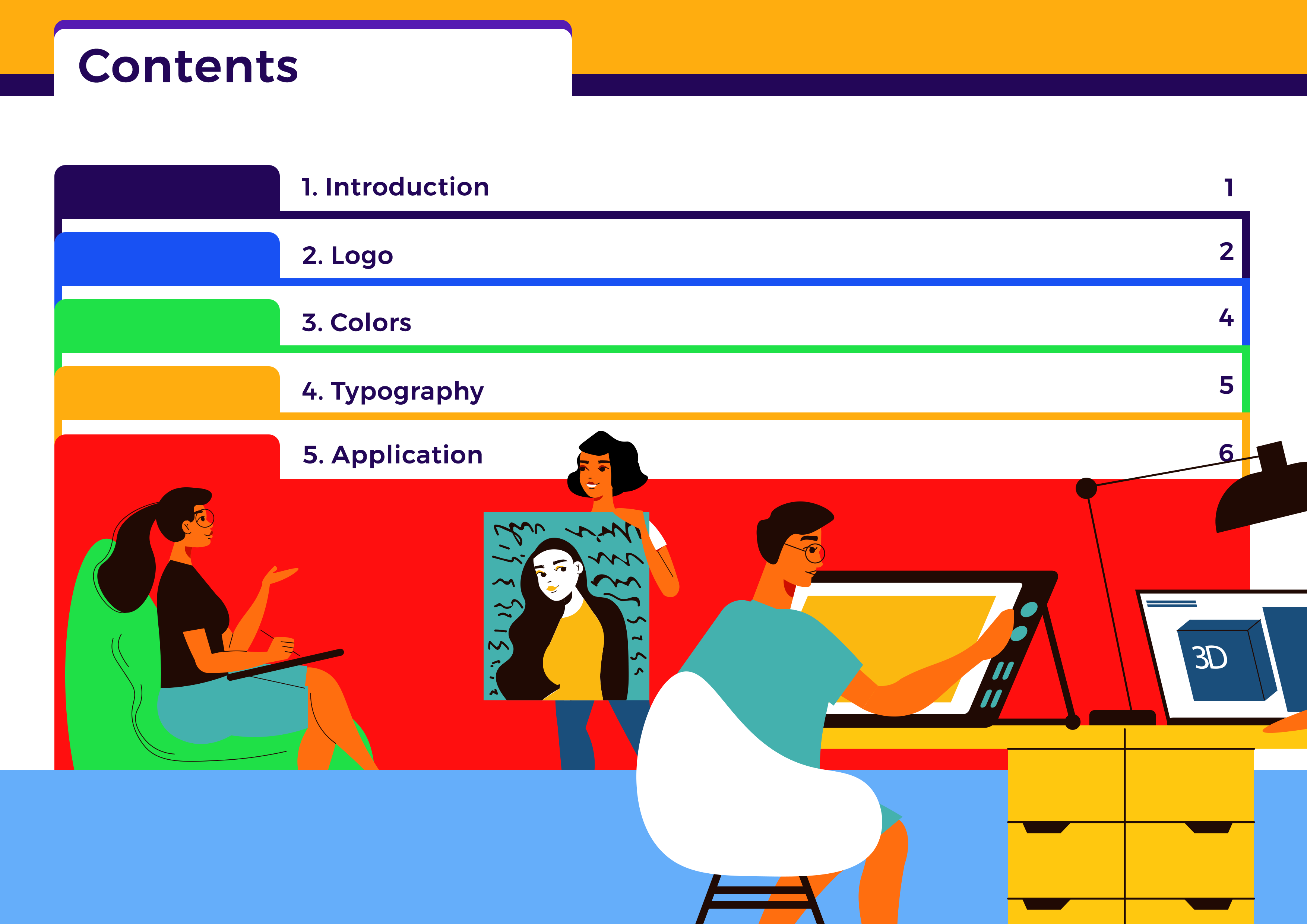 Contents

1. Introduction 1

2. Logo 2

3. Colors 4

4. Typography 5

5. Application 6

3D